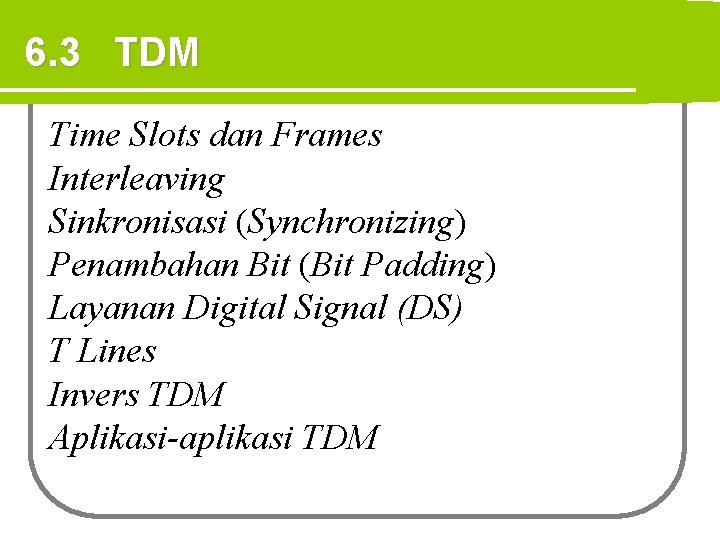 6.3 TDM

Time Slots dan Frames
Interleaving
Sinkronisasi (Synchronizing)
Penambahan Bit (Bit Padding)
Layanan Digital Signal (DS)
T Lines
Invers TDM
Aplikasi-aplikasi TDM